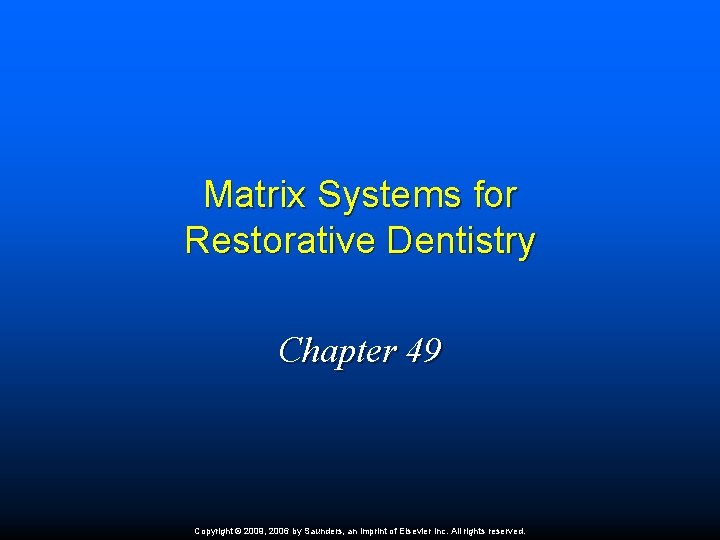 Matrix Systems for Restorative Dentistry

Chapter 49

Copyright © 2009, 2006 by Saunders, an imprint of Elsevier Inc. All rights reserved.